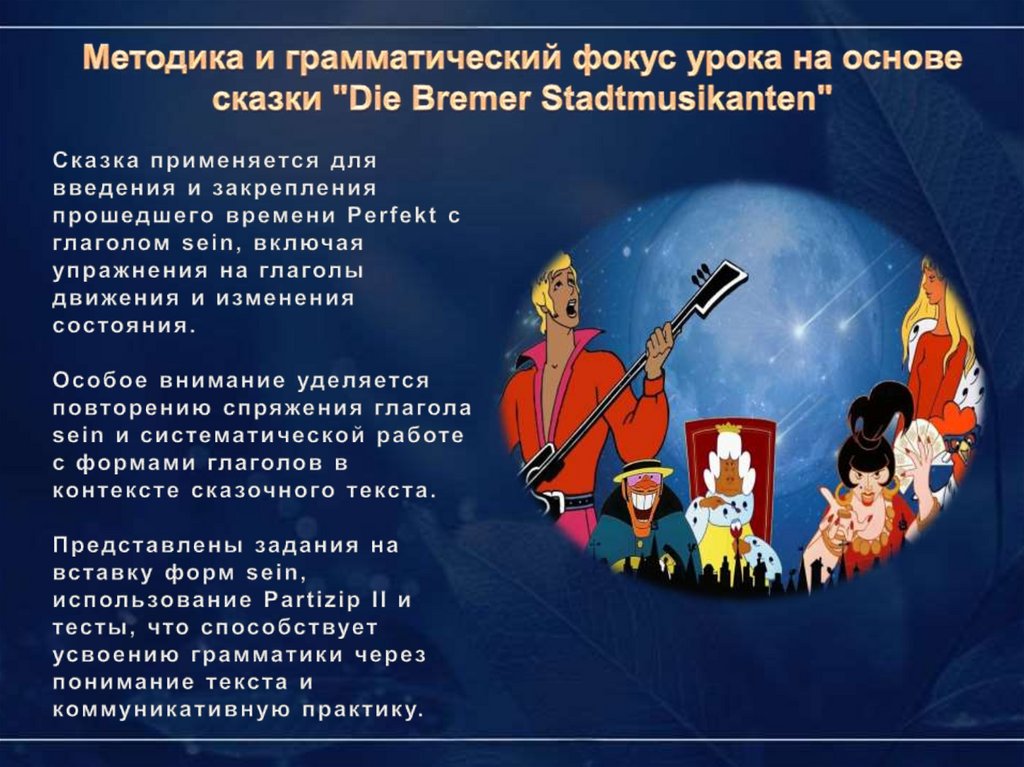 Методика и грамматический фокус урока на основе сказки "Die Bremer Stadtmusikanten"

Сказка применяется для введения и закрепления прошедшего времени Perfekt с глаголом sein, включая упражнения на глаголы движения и изменения состояния.

Особое внимание уделяется повторению спряжения глагола sein и систематической работе с формами глаголов в контексте сказочного текста.

Представлены задания на вставку форм sein, использование Partizip II и тесты, что способствует усвоению грамматики через понимание текста и коммуникативную практику.